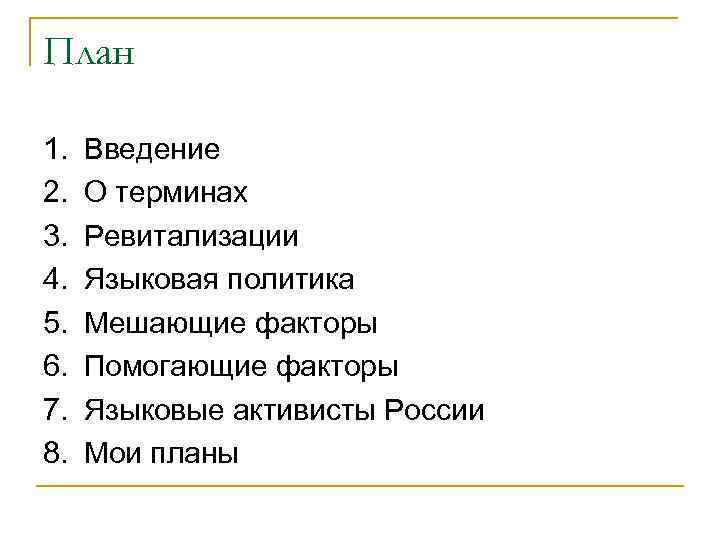 План

1. Введение
2. О терминах
3. Ревитализации
4. Языковая политика
5. Мешающие факторы
6. Помогающие факторы
7. Языковые активисты России
8. Мои планы